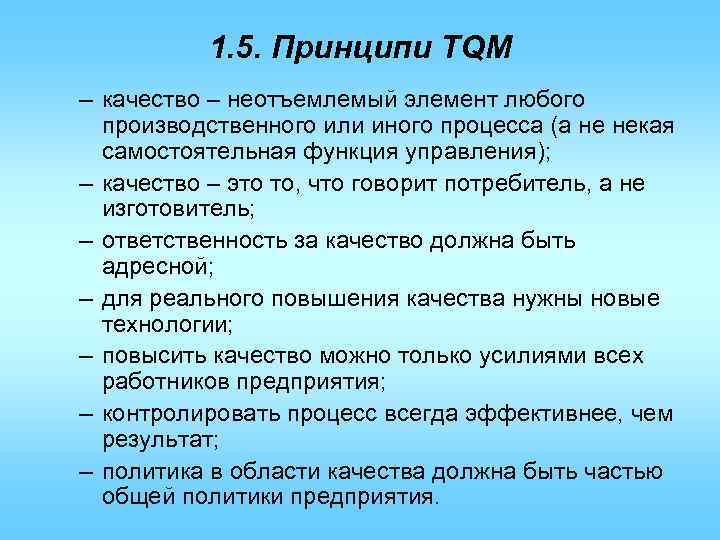 1.5. Принципи TQM

– качество – неотъемлемый элемент любого производственного или иного процесса (а не некая самостоятельная функция управления);

– качество – это то, что говорит потребитель, а не изготовитель;

– ответственность за качество должна быть адресной;

– для реального повышения качества нужны новые технологии;

– повысить качество можно только усилиями всех работников предприятия;

– контролировать процесс всегда эффективнее, чем результат;

– политика в области качества должна быть частью общей политики предприятия.